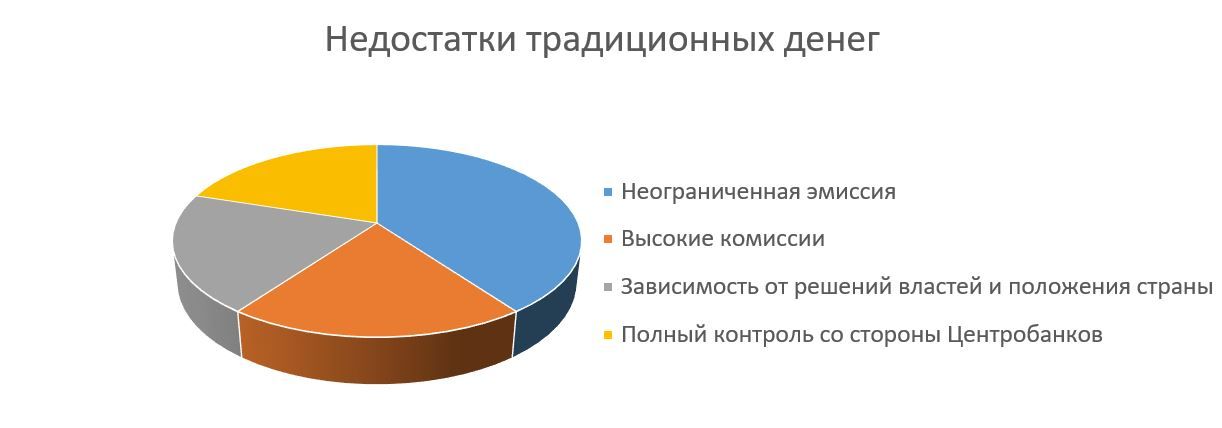 Недостатки традиционных денег

Неограниченная эмиссия
Высокие комиссии
Зависимость от решений властей и положения страны
Полный контроль со стороны Центробанков